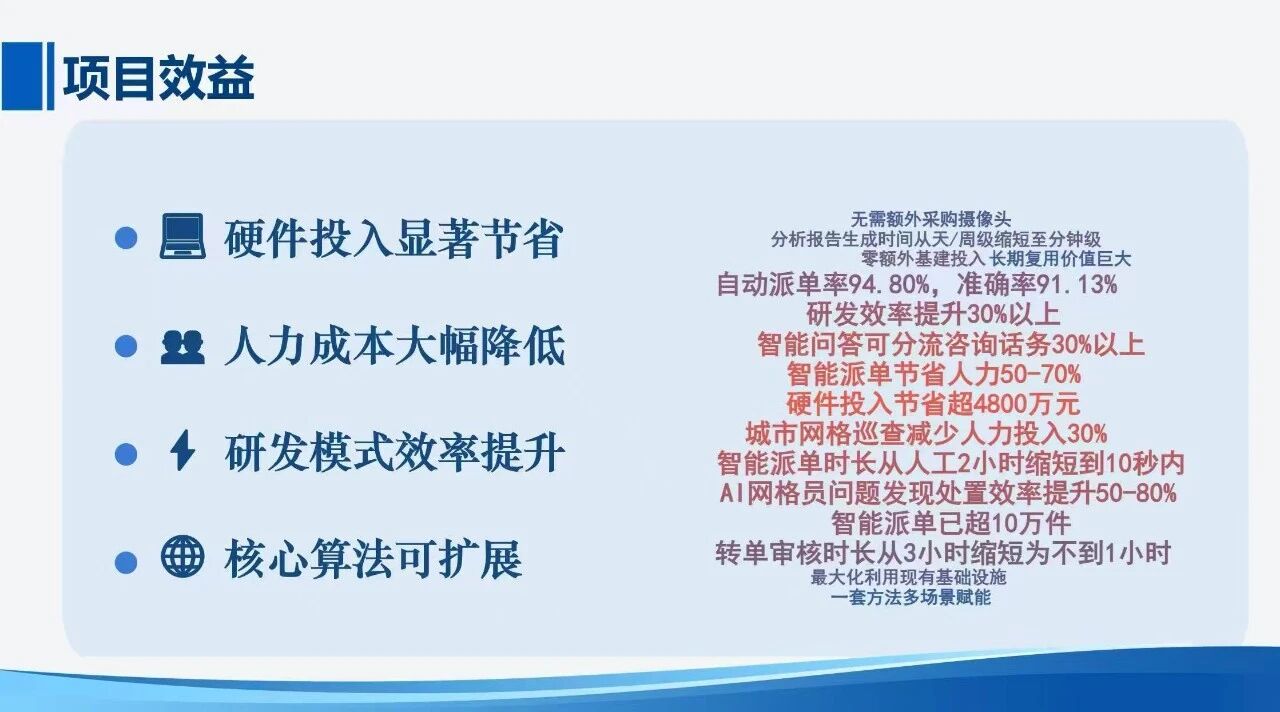 项目效益

硬件投入显著节省

人力成本大幅降低

研发模式效率提升

核心算法可扩展

无需额外采购摄像头
分析报告生成时间从天/周级缩短至分钟级
零额外基建投入 长期复用价值巨大
自动派单率94.80%，准确率91.13%
研发效率提升30%以上
智能问答可分流咨询话务30%以上
智能派单节省人力50-70%
硬件投入节省超4800万元
城市网格巡查减少人力投入30%
智能派单时长从人工2小时缩短到10秒内
AI网格员问题发现处置效率提升50-80%
智能派单已超10万件
转单审核时长从3小时缩短为不到1小时
最大化利用现有基础设施
一套方法多场景赋能